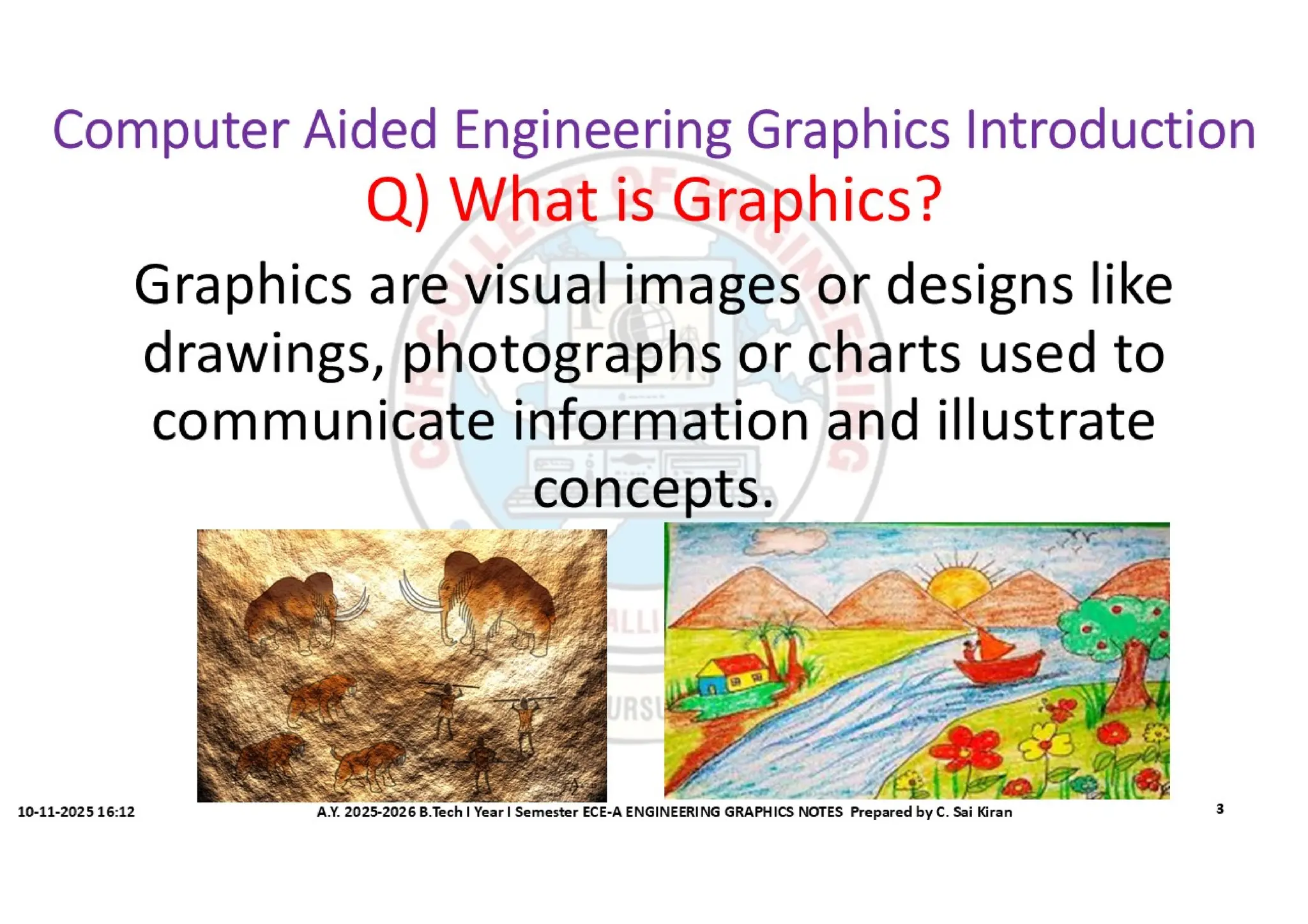 Computer Aided Engineering Graphics Introduction

Q) What is Graphics?

Graphics are visual images or designs like drawings, photographs or charts used to communicate information and illustrate concepts.

10-11-2025 16:12

A.Y. 2025-2026 B.Tech I Year I Semester ECE-A ENGINEERING GRAPHICS NOTES Prepared by C. Sai Kiran

3